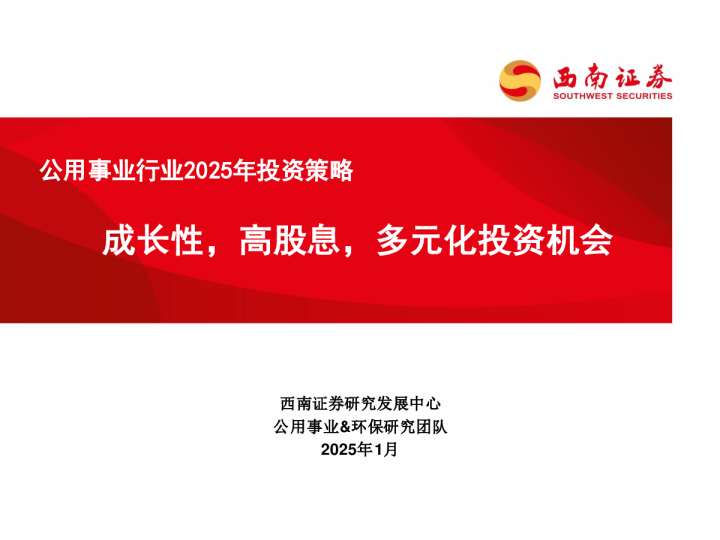 西南证券
SOUTHWEST SECURITIES

公用事业行业2025年投资策略

成长性，高股息，多元化投资机会

西南证券研究发展中心
公用事业&环保研究团队
2025年1月